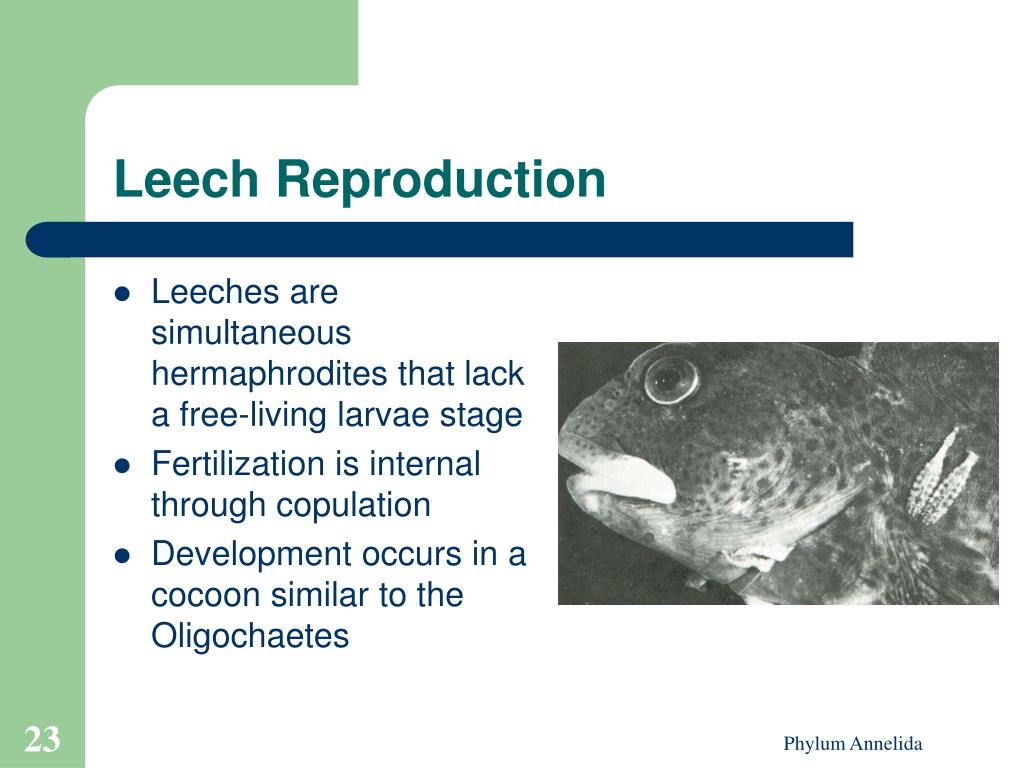 Leech Reproduction

- Leeches are simultaneous hermaphrodites that lack a free-living larvae stage
- Fertilization is internal through copulation
- Development occurs in a cocoon similar to the Oligochaetes

23

Phylum Annelida